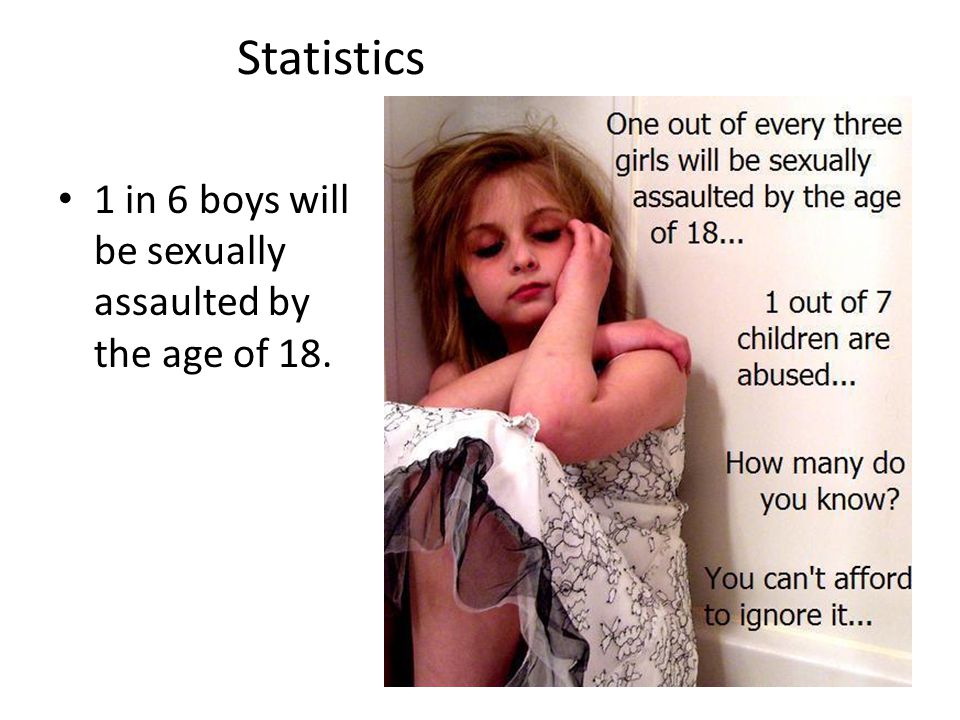 Statistics

• 1 in 6 boys will be sexually assaulted by the age of 18.

One out of every three girls will be sexually assaulted by the age of 18...

1 out of 7 children are abused...

How many do you know?

You can't afford to ignore it...